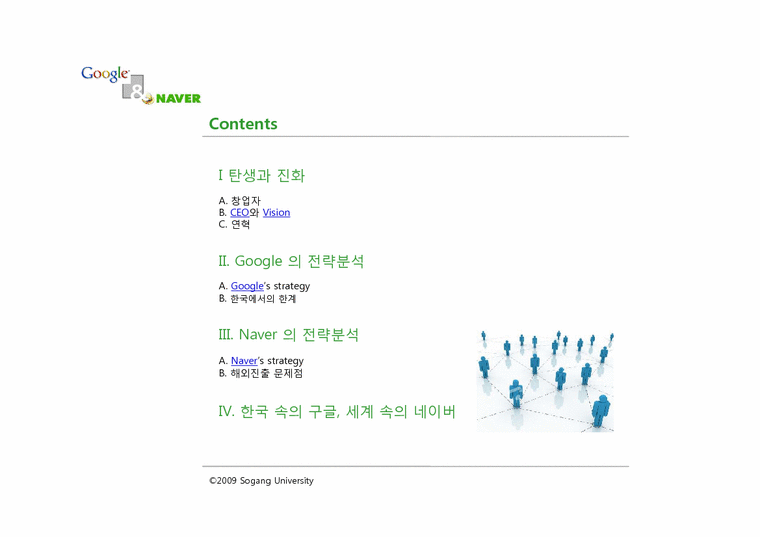 Google & NAVER

Contents

I 탄생과 진화

A. 창업자
B. CEO와 Vision
C. 연혁

II. Google 의 전략분석

A. Google's strategy
B. 한국에서의 한계

III. Naver 의 전략분석

A. Naver's strategy
B. 해외진출 문제점

IV. 한국 속의 구글, 세계 속의 네이버

©2009 Sogang University